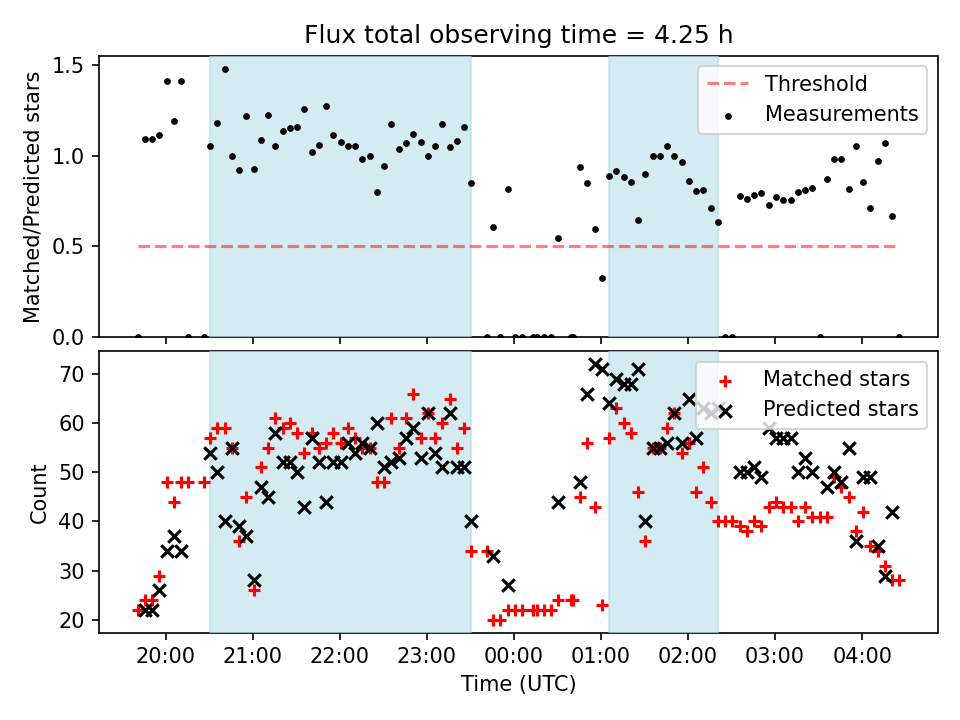 Flux total observing time = 4.25 h

Matched/Predicted stars

1.5
1.0
0.5
0.0

Threshold
Measurements

Count

70
60
50
40
30
20

Matched stars
Predicted stars

20:00 21:00 22:00 23:00 00:00 01:00 02:00 03:00 04:00

Time (UTC)